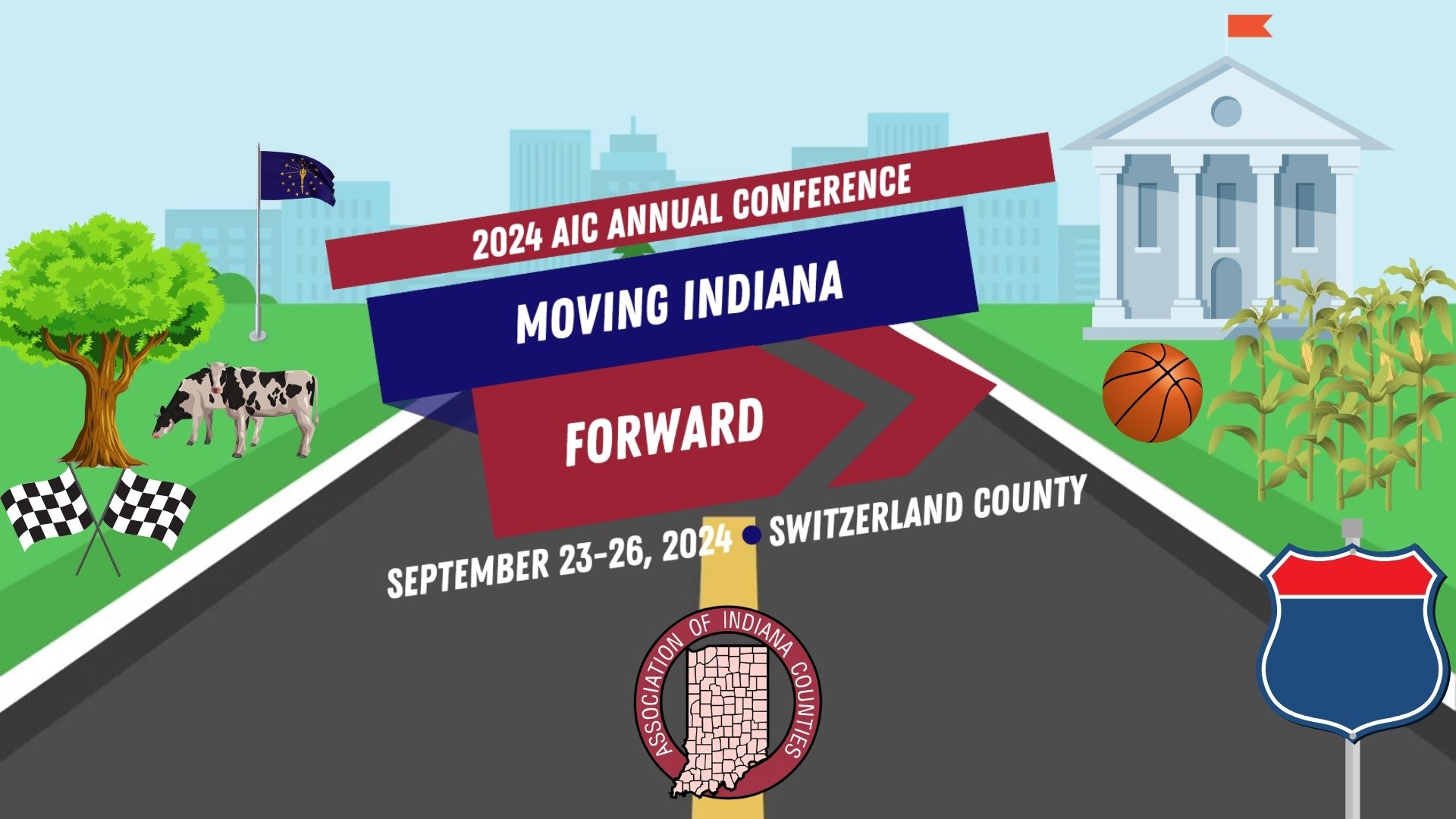 2024 AIC ANNUAL CONFERENCE

MOVING INDIANA

FORWARD

SEPTEMBER 23-26, 2024 • SWITZERLAND COUNTY

ASSOCIATION OF INDIANA COUNTIES